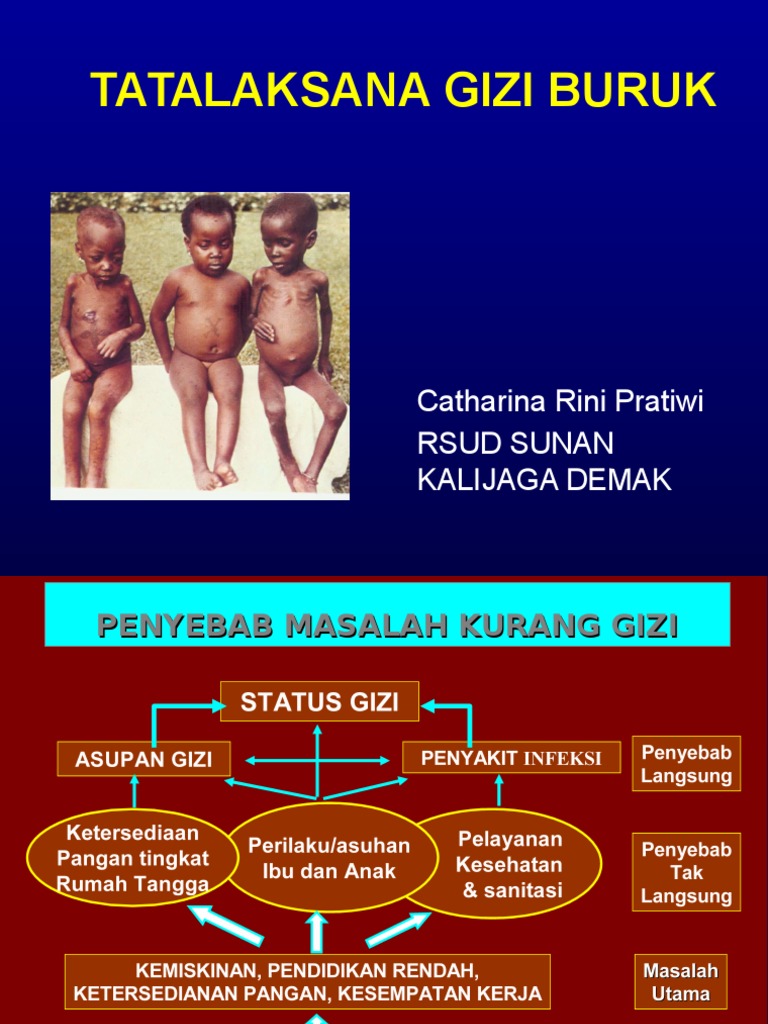 TATALAKSANA GIZI BURUK

Catharina Rini Pratiwi
RSUD SUNAN KALIJAGA DEMAK

PENYEBAB MASALAH KURANG GIZI

STATUS GIZI

ASUPAN GIZI

PENYAKIT INFEKSI

Penyebab Langsung

Ketersediaan Pangan tingkat Rumah Tangga

Perilaku/asuhan Ibu dan Anak

Pelayanan Kesehatan & sanitasi

Penyebab Tak Langsung

KEMISKINAN, PENDIDIKAN RENDAH, KETERSEDIANAN PANGAN, KESEMPATAN KERJA

Masalah Utama